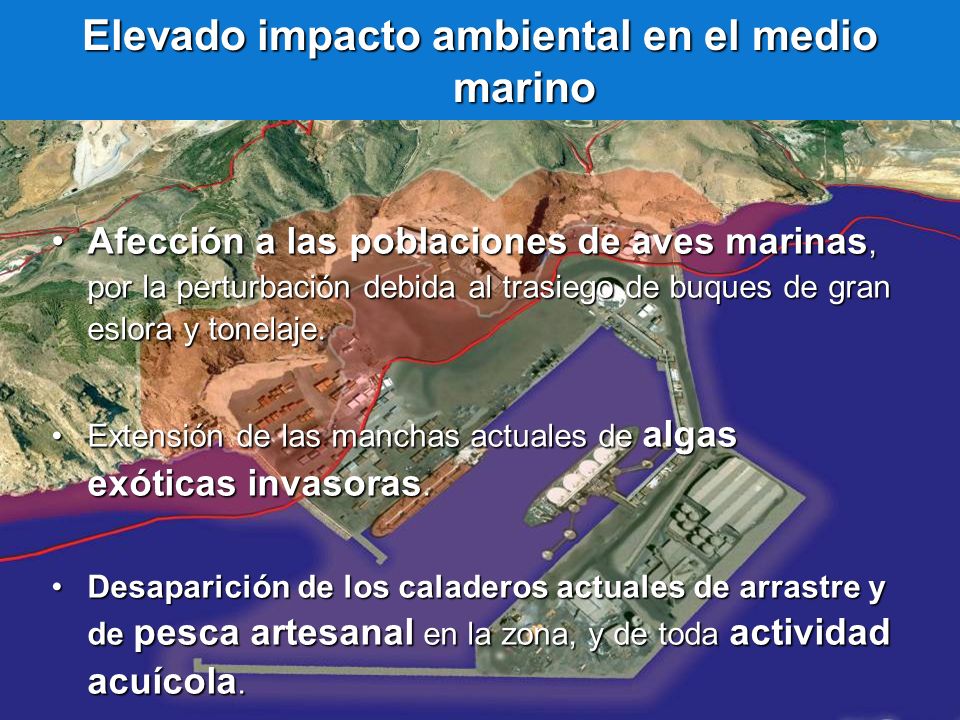 Elevado impacto ambiental en el medio marino

• Afección a las poblaciones de aves marinas, por la perturbación debida al trasiego de buques de gran eslora y tonelaje.

• Extensión de las manchas actuales de algas exóticas invasoras.

• Desaparición de los caladeros actuales de arrastre y de pesca artesanal en la zona, y de toda actividad acuícola.